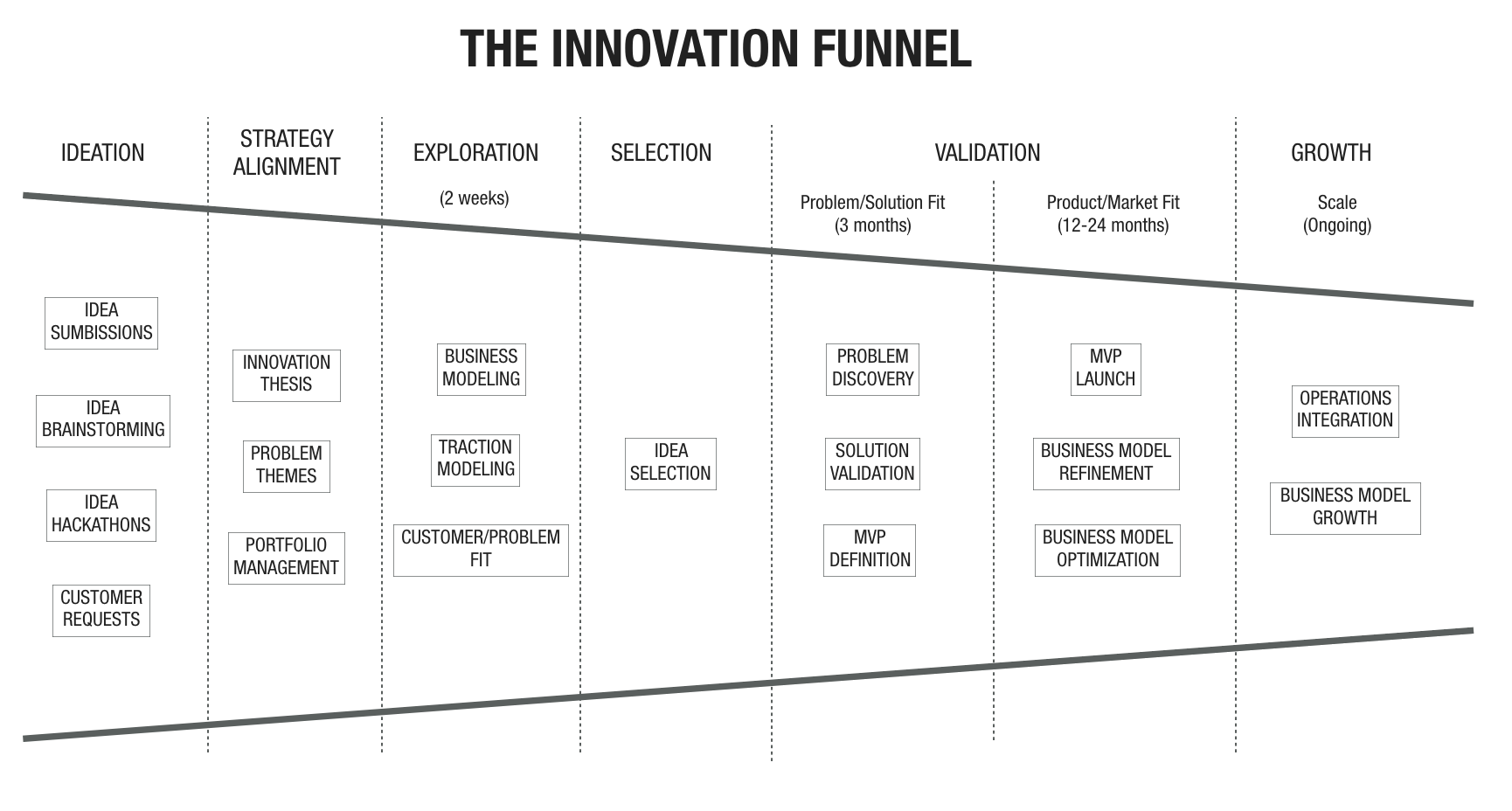 THE INNOVATION FUNNEL

IDEATION

IDEA SUMBISSIONS

IDEA BRAINSTORMING

IDEA HACKATHONS

CUSTOMER REQUESTS

STRATEGY ALIGNMENT

INNOVATION THESIS

PROBLEM THEMES

PORTFOLIO MANAGEMENT

EXPLORATION

(2 weeks)

BUSINESS MODELING

TRACTION MODELING

CUSTOMER/PROBLEM FIT

SELECTION

IDEA SELECTION

VALIDATION

Problem/Solution Fit
(3 months)

PROBLEM DISCOVERY

SOLUTION VALIDATION

MVP DEFINITION

Product/Market Fit
(12-24 months)

MVP LAUNCH

BUSINESS MODEL REFINEMENT

BUSINESS MODEL OPTIMIZATION

GROWTH

Scale
(Ongoing)

OPERATIONS INTEGRATION

BUSINESS MODEL GROWTH